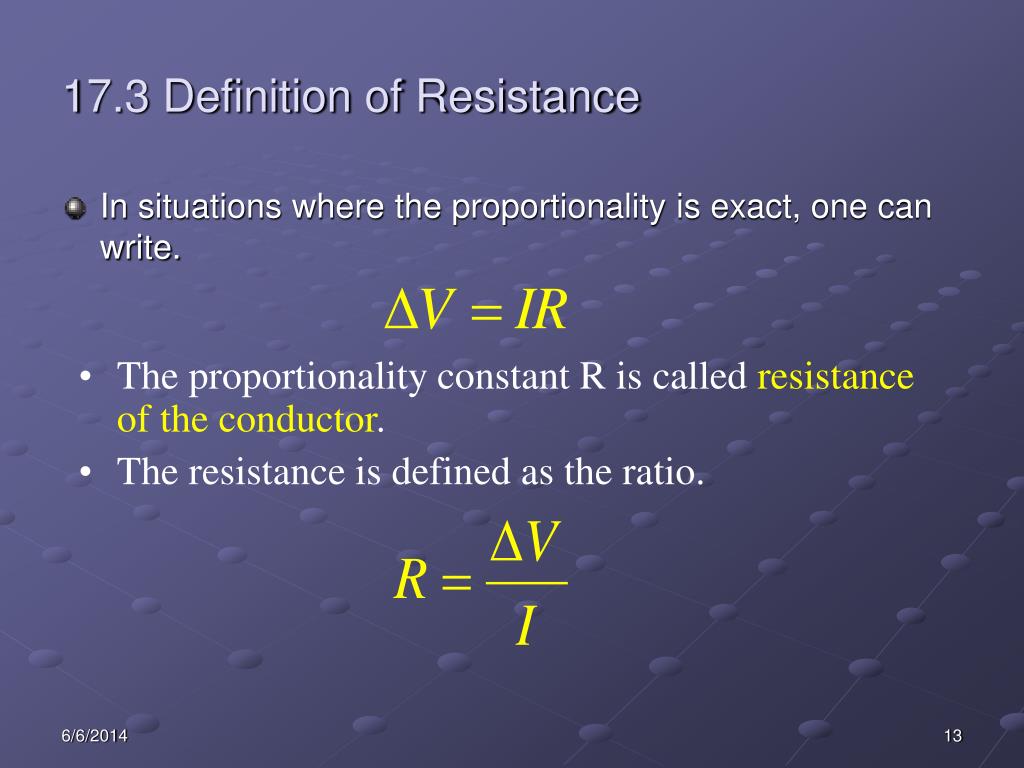 17.3 Definition of Resistance

In situations where the proportionality is exact, one can write.

$\Delta V = IR$

• The proportionality constant R is called resistance of the conductor.

• The resistance is defined as the ratio.

$R = \frac{\Delta V}{I}$

6/6/2014

13